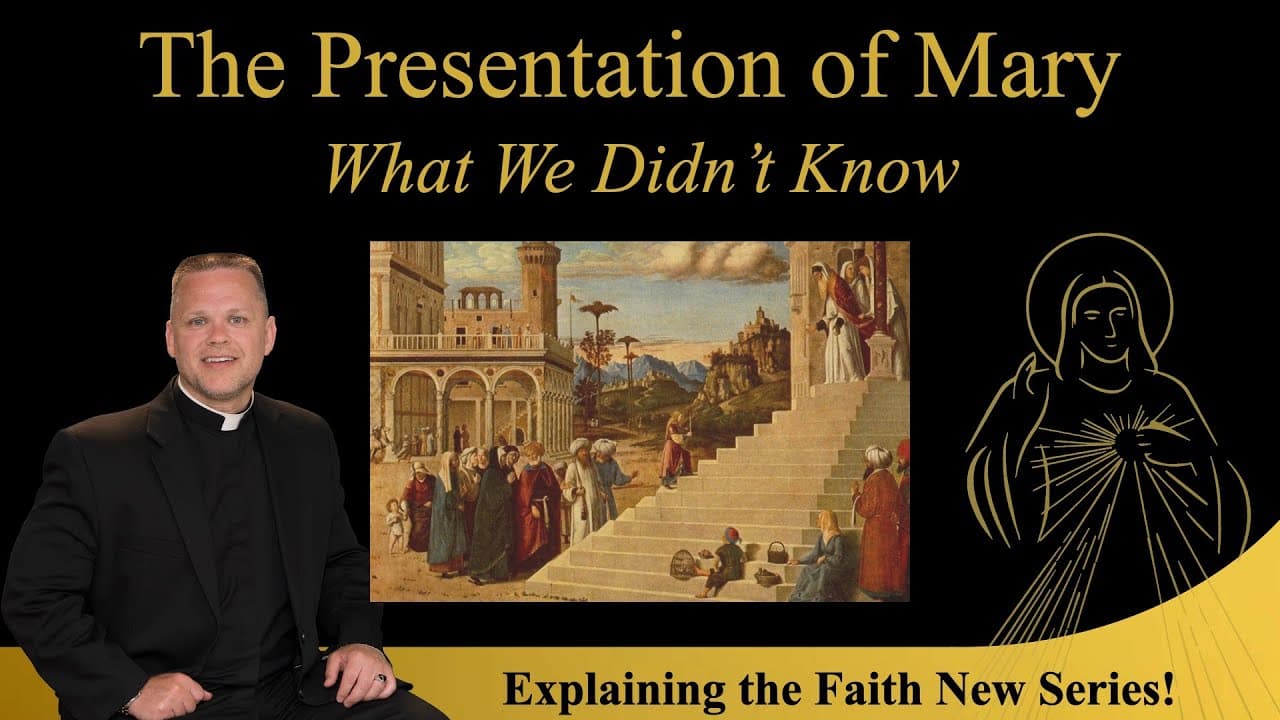 The Presentation of Mary
What We Didn't Know

Explaining the Faith New Series!